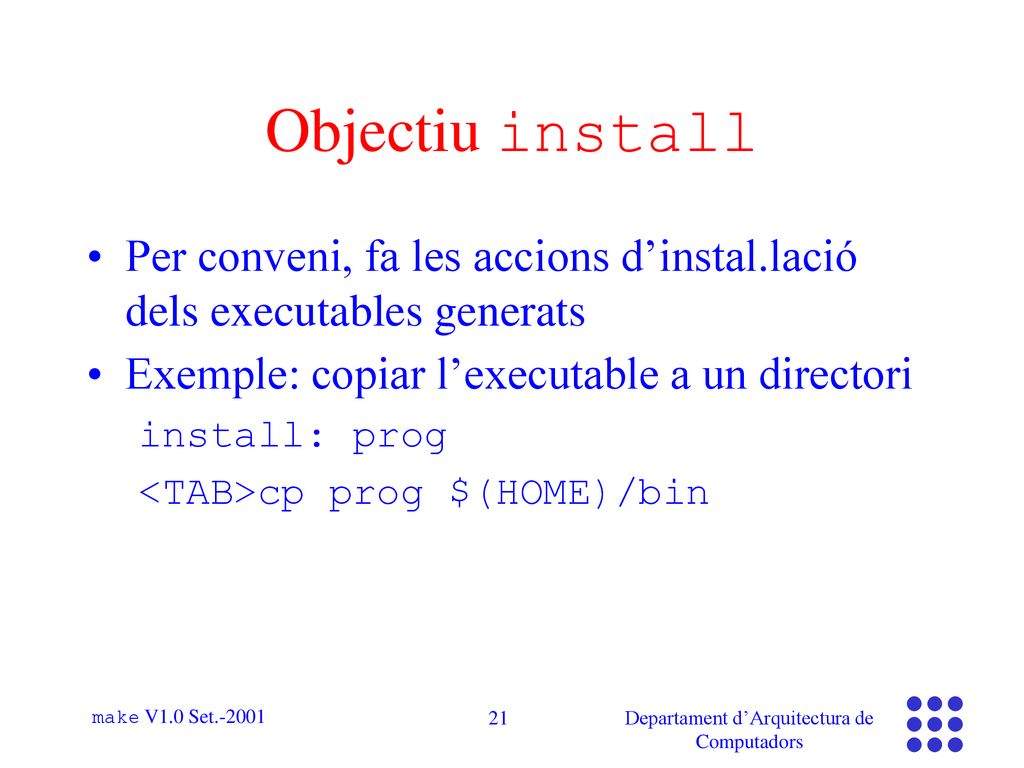 Objectiu install

• Per conveni, fa les accions d’instal.lació dels executables generats
• Exemple: copiar l’executable a un directori
install: prog
<TAB>cp prog $(HOME)/bin

make V1.0 Set.-2001

21

Departament d’Arquitectura de Computadors